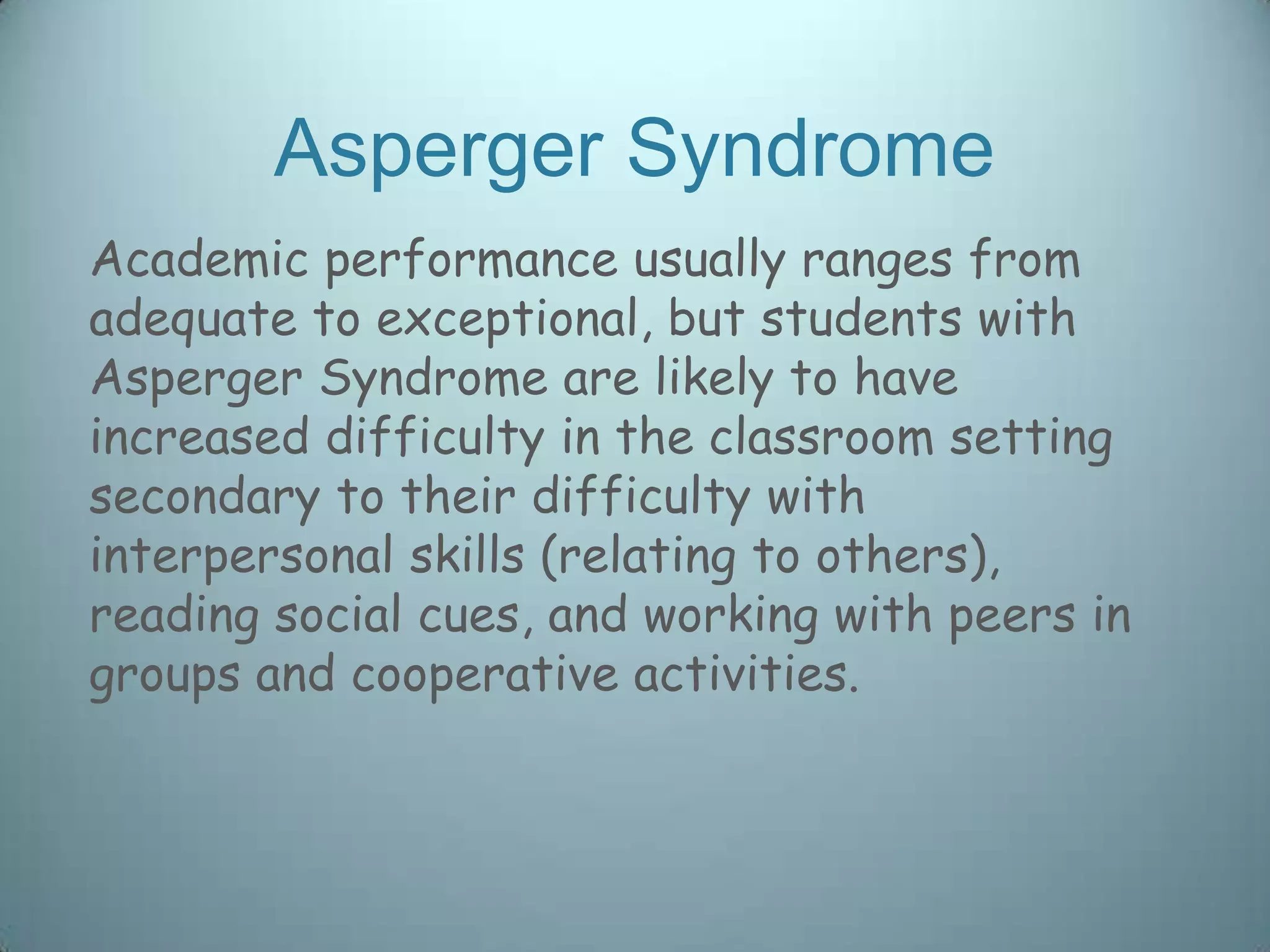 Asperger Syndrome

Academic performance usually ranges from adequate to exceptional, but students with Asperger Syndrome are likely to have increased difficulty in the classroom setting secondary to their difficulty with interpersonal skills (relating to others), reading social cues, and working with peers in groups and cooperative activities.